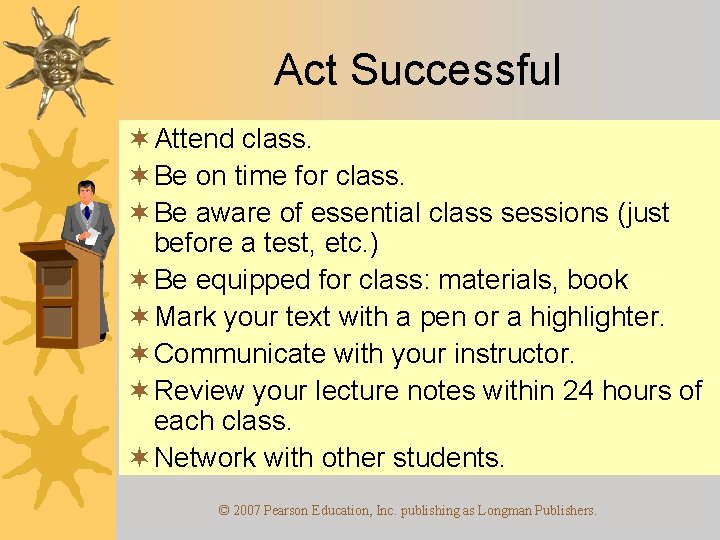 Act Successful

✶ Attend class.
✶ Be on time for class.
✶ Be aware of essential class sessions (just before a test, etc.)
✶ Be equipped for class: materials, book
✶ Mark your text with a pen or a highlighter.
✶ Communicate with your instructor.
✶ Review your lecture notes within 24 hours of each class.
✶ Network with other students.

© 2007 Pearson Education, Inc. publishing as Longman Publishers.